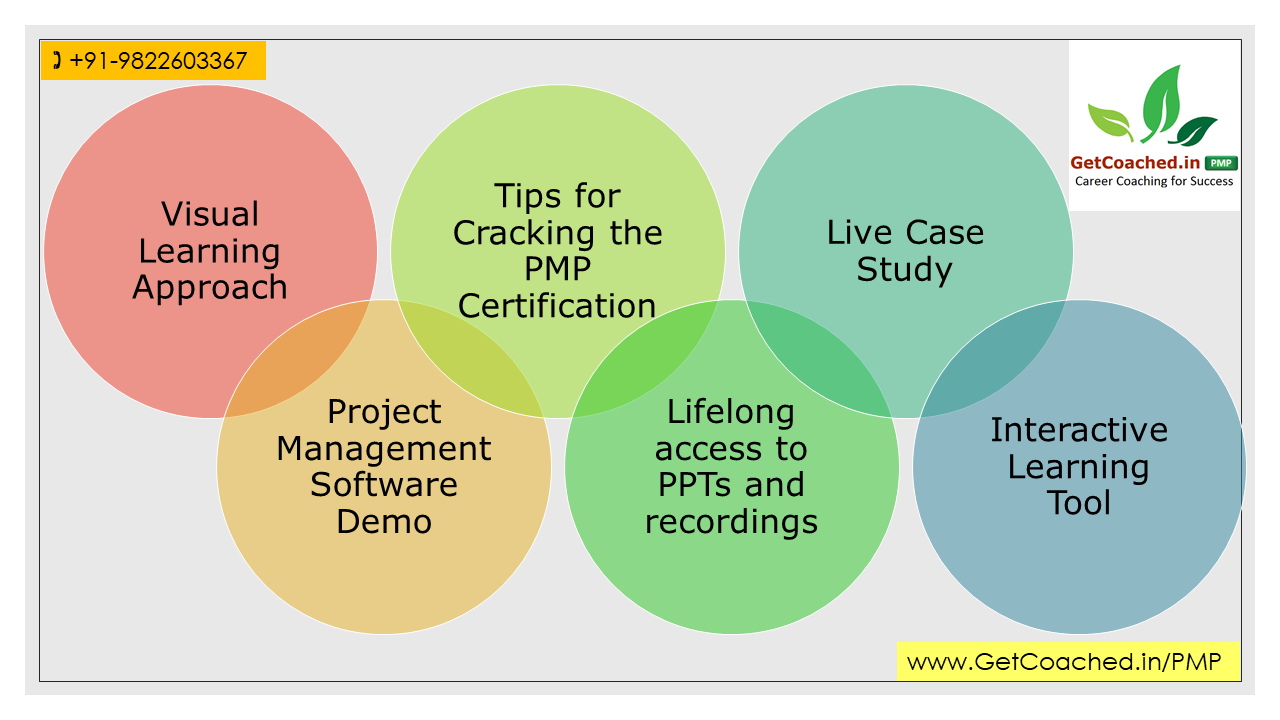 +91-9822603367

GetCoached.in PMP
Career Coaching for Success

Visual Learning Approach

Tips for Cracking the PMP Certification

Live Case Study

Project Management Software Demo

Lifelong access to PPTs and recordings

Interactive Learning Tool

www.GetCoached.in/PMP